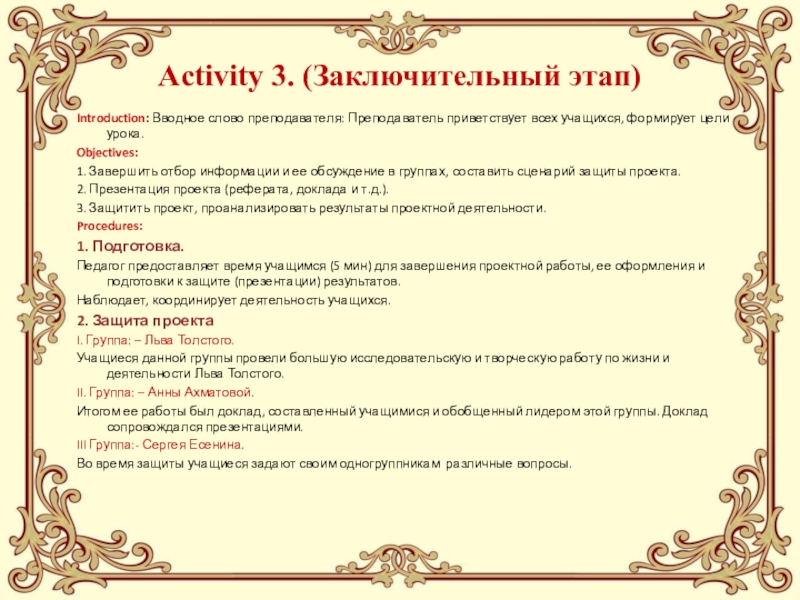 Activity 3. (Заключительный этап)

Introduction: Вводное слово преподавателя: Преподаватель приветствует всех учащихся, формирует цели урока.

Objectives:

1. Завершить отбор информации и ее обсуждение в группах, составить сценарий защиты проекта.

2. Презентация проекта (реферата, доклада и т.д.).

3. Защитить проект, проанализировать результаты проектной деятельности.

Procedures:

1. Подготовка.

Педагог предоставляет время учащимся (5 мин) для завершения проектной работы, ее оформления и подготовки к защите (презентации) результатов.

Наблюдает, координирует деятельность учащихся.

2. Защита проекта

I. Группа: – Льва Толстого.

Учащиеся данной группы провели большую исследовательскую и творческую работу по жизни и деятельности Льва Толстого.

II. Группа: – Анны Ахматовой.

Итогом ее работы был доклад, составленный учащимися и обобщенный лидером этой группы. Доклад сопровождался презентациями.

III Группа:- Сергея Есенина.

Во время защиты учащиеся задают своим одногруппникам различные вопросы.